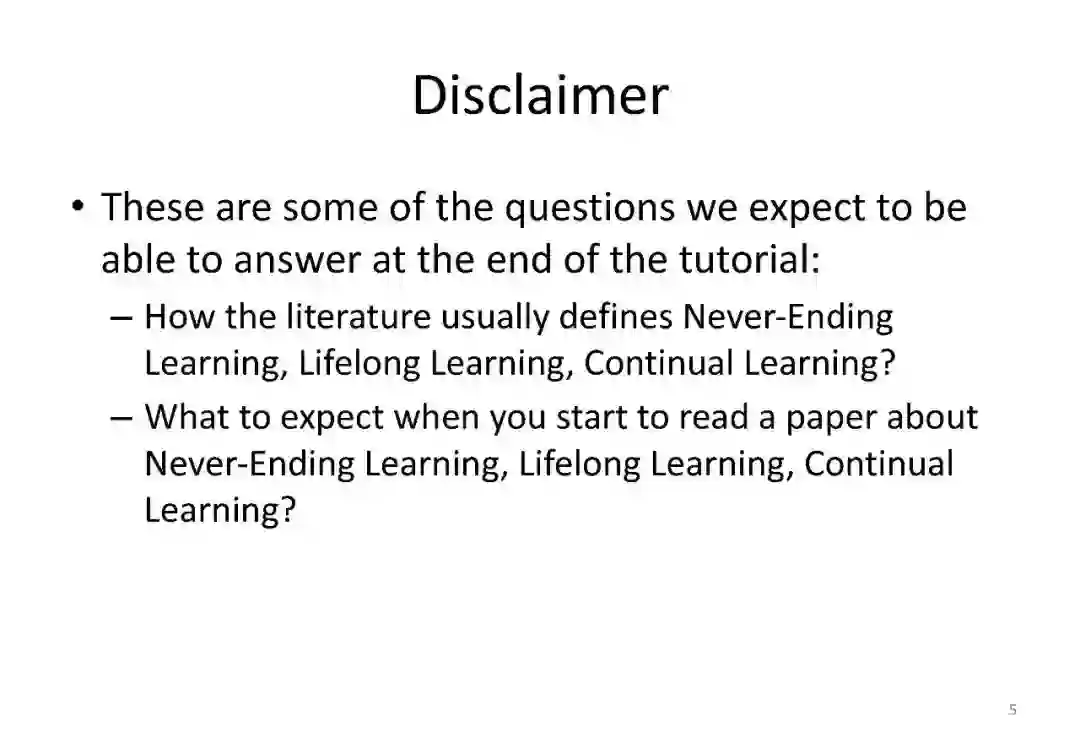 Disclaimer

• These are some of the questions we expect to be able to answer at the end of the tutorial:
– How the literature usually defines Never-Ending Learning, Lifelong Learning, Continual Learning?
– What to expect when you start to read a paper about Never-Ending Learning, Lifelong Learning, Continual Learning?

5